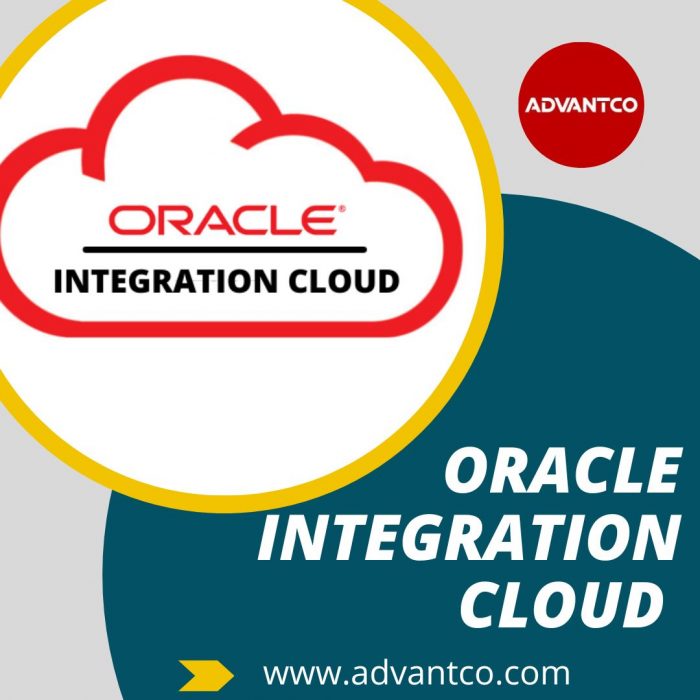 ORACLE®
INTEGRATION CLOUD

ADVANTCO

ORACLE INTEGRATION CLOUD

www.advantco.com